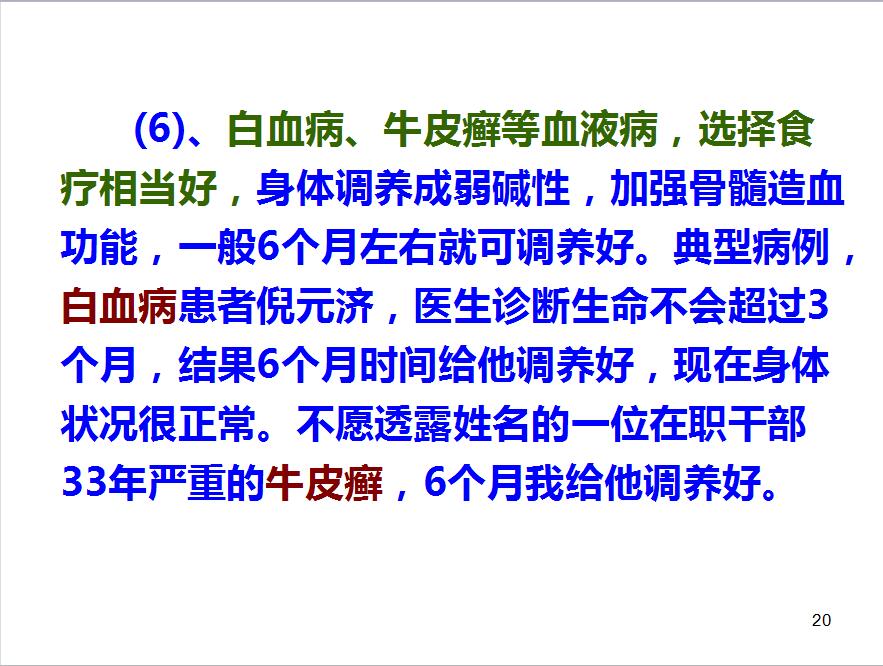 (6)、白血病、牛皮癣等血液病，选择食疗相当好，身体调养成弱碱性，加强骨髓造血功能，一般6个月左右就可调养好。典型病例，白血病患者倪元济，医生诊断生命不会超过3个月，结果6个月时间给他调养好，现在身体状况很正常。不愿透露姓名的一位在职干部33年严重的牛皮癣，6个月我给他调养好。

20